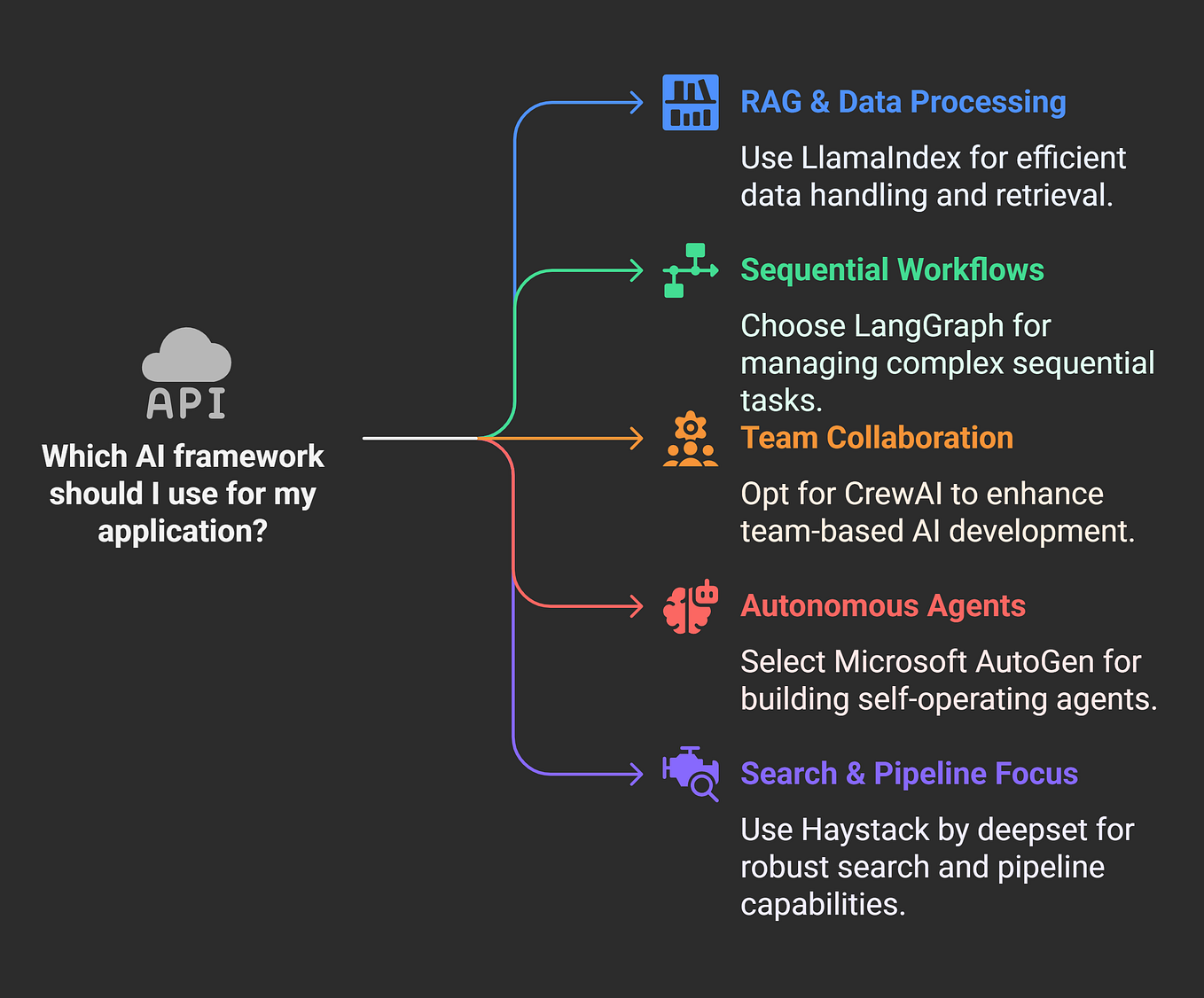 API

Which AI framework should I use for my application?

RAG & Data Processing

Use LlamaIndex for efficient data handling and retrieval.

Sequential Workflows

Choose LangGraph for managing complex sequential tasks.

Team Collaboration

Opt for CrewAI to enhance team-based AI development.

Autonomous Agents

Select Microsoft AutoGen for building self-operating agents.

Search & Pipeline Focus

Use Haystack by deepset for robust search and pipeline capabilities.